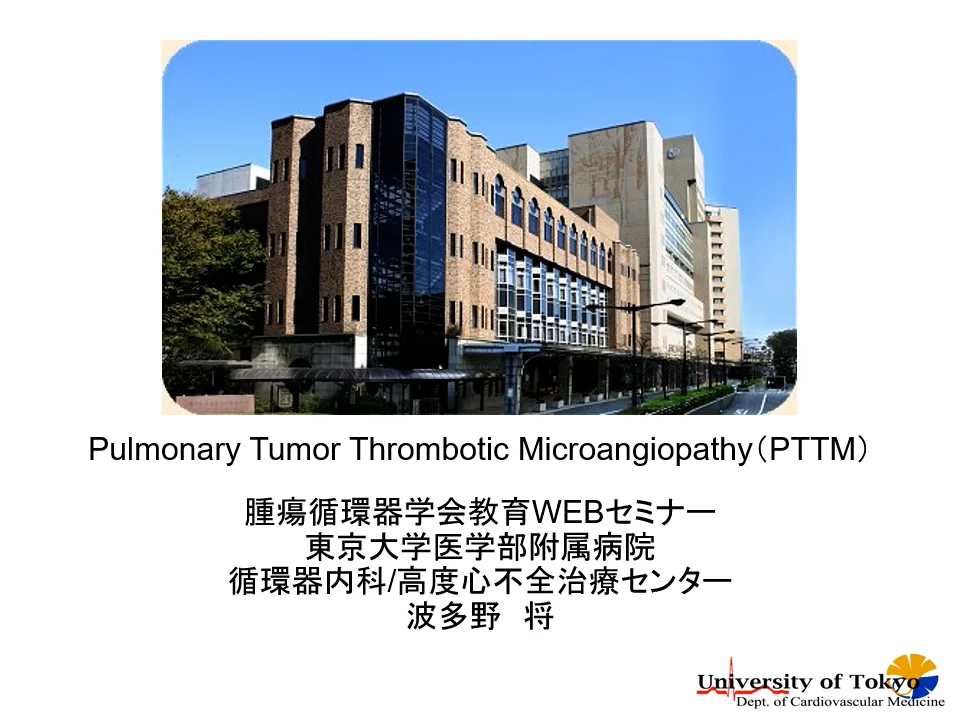 Pulmonary Tumor Thrombotic Microangiopathy（PTTM）

腫瘍循環器学会教育WEBセミナー
東京大学医学部附属病院
循環器内科/高度心不全治療センター
波多野　将

University of Tokyo
Dept. of Cardiovascular Medicine